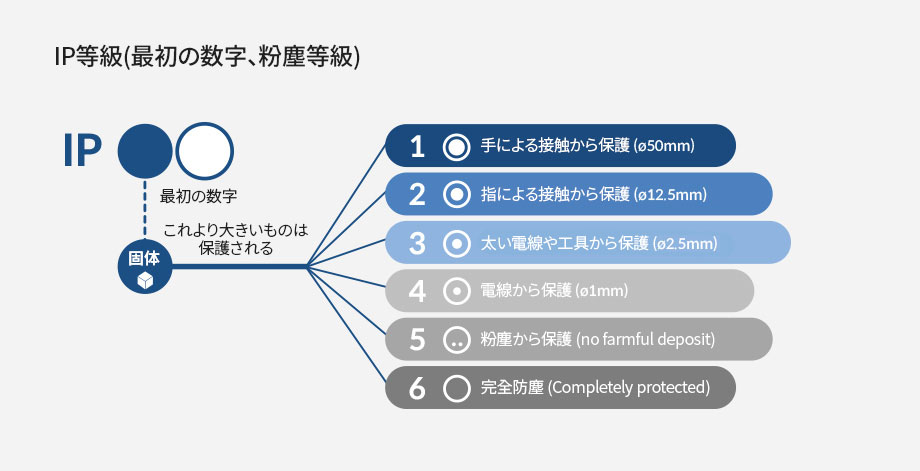 IP等級(最初の数字、粉塵等級)

IP

最初の数字

これより大きいものは保護される

固体

1 手による接触から保護 (ø50mm)

2 指による接触から保護 (ø12.5mm)

3 太い電線や工具から保護 (ø2.5mm)

4 電線から保護 (ø1mm)

5 粉塵から保護 (no farmful deposit)

6 完全防塵 (Completely protected)